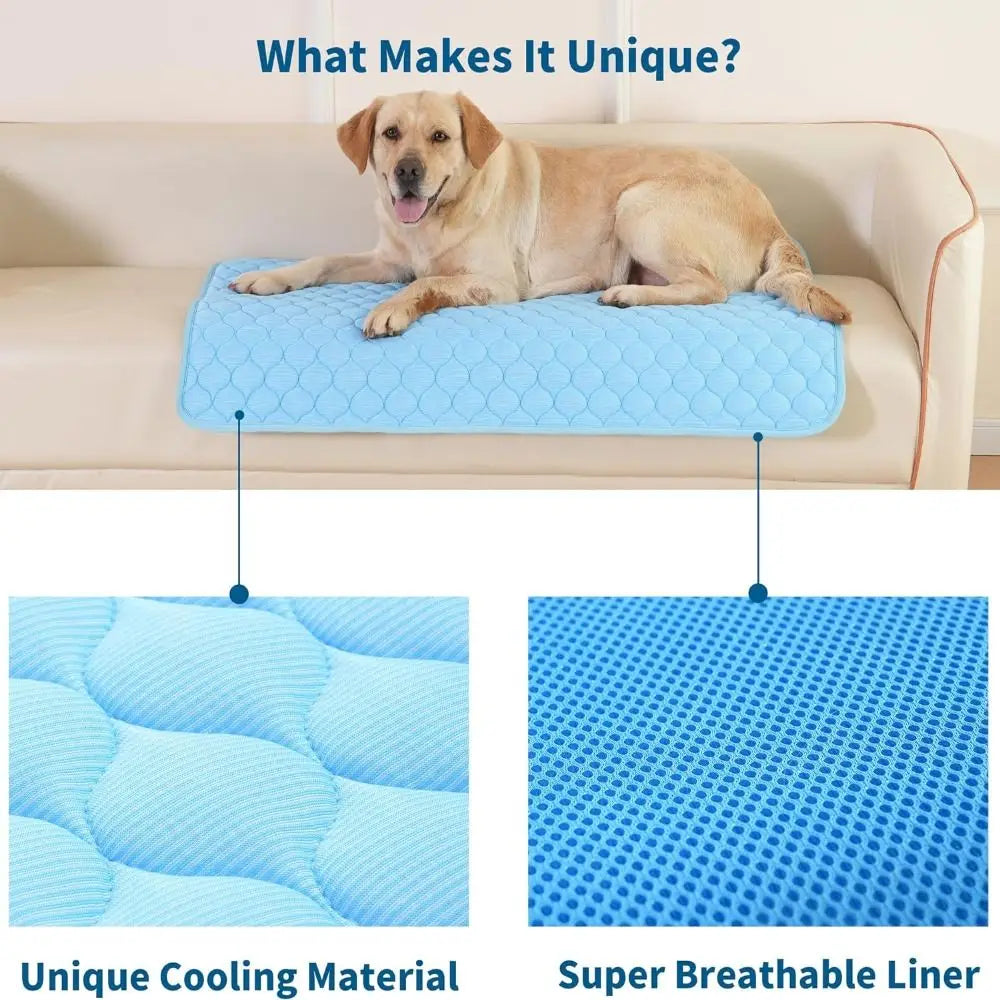 What Makes It Unique?

Unique Cooling Material

Super Breathable Liner